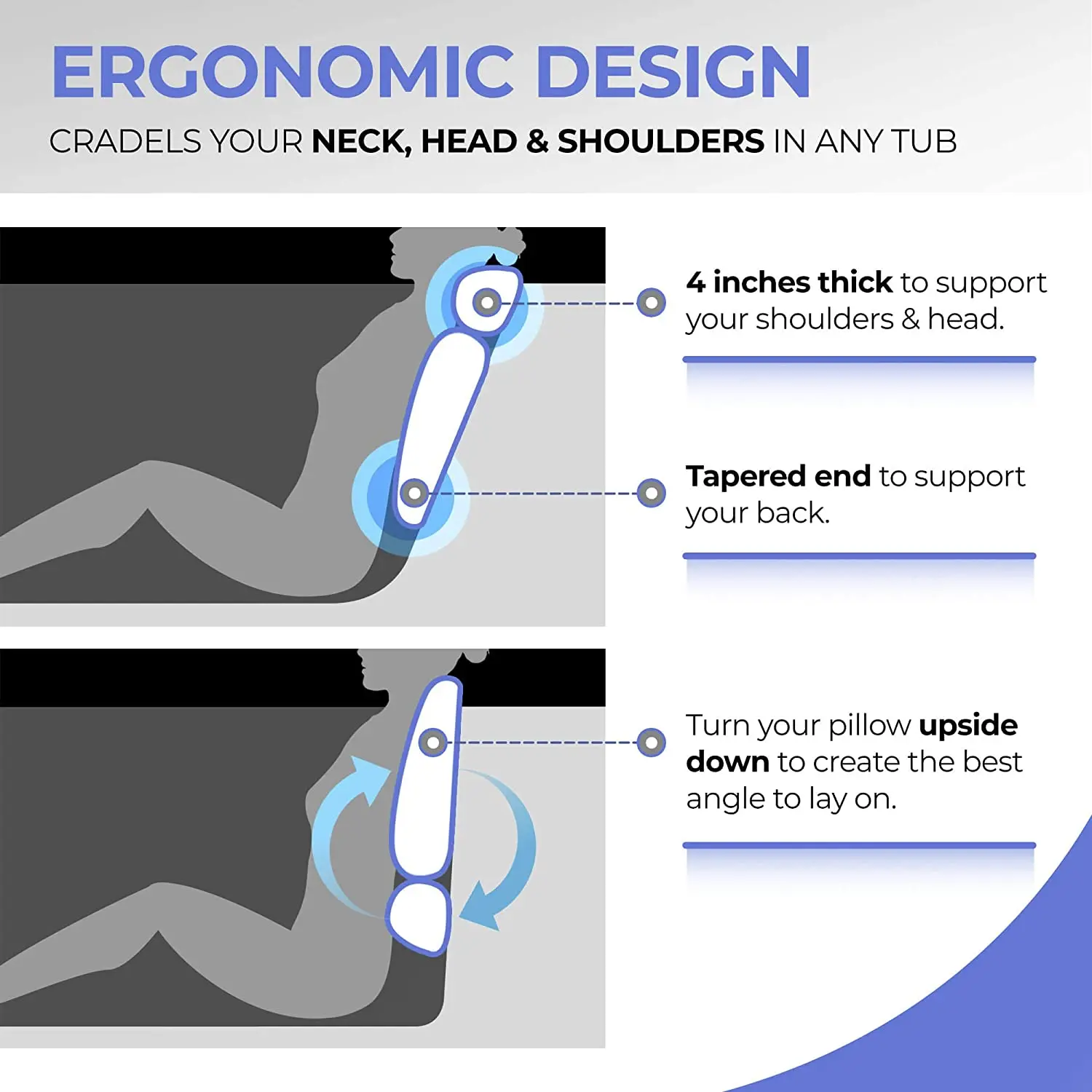 ERGONOMIC DESIGN

CRADELS YOUR NECK, HEAD & SHOULDERS IN ANY TUB

4 inches thick to support your shoulders & head.

Tapered end to support your back.

Turn your pillow upside down to create the best angle to lay on.